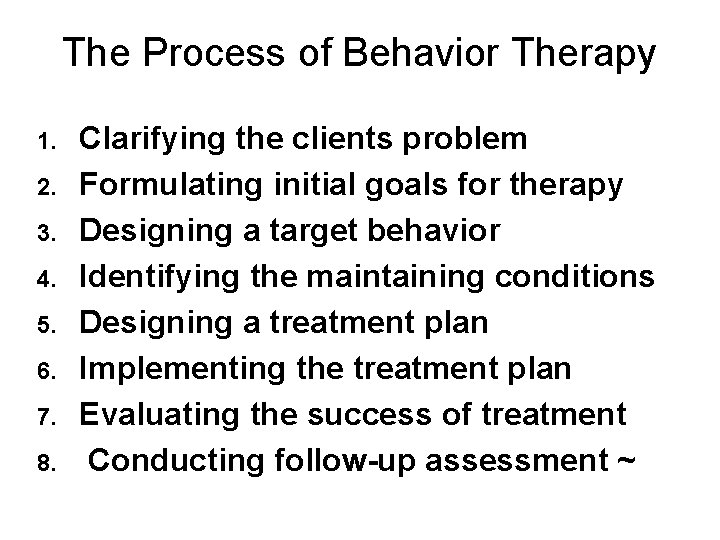 The Process of Behavior Therapy

1. Clarifying the clients problem
2. Formulating initial goals for therapy
3. Designing a target behavior
4. Identifying the maintaining conditions
5. Designing a treatment plan
6. Implementing the treatment plan
7. Evaluating the success of treatment
8. Conducting follow-up assessment ~